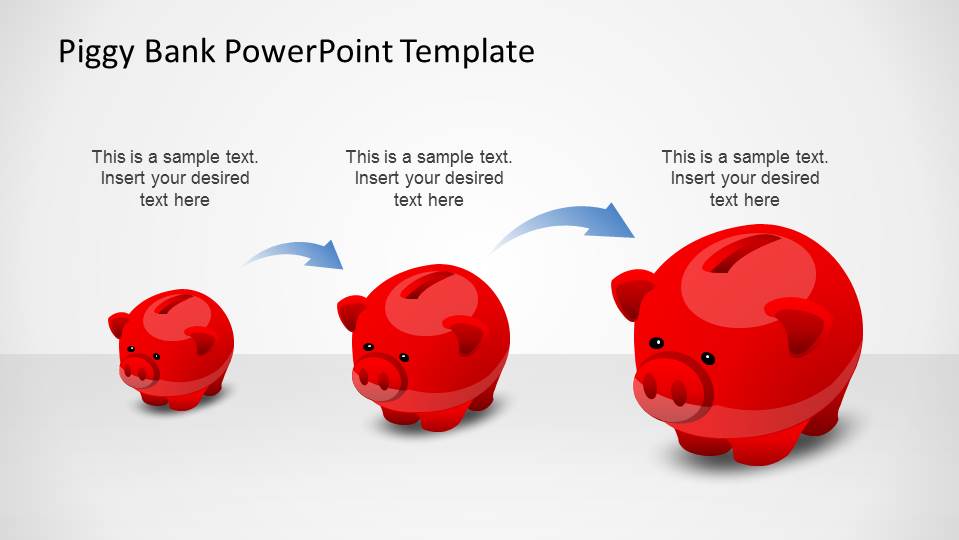 Piggy Bank PowerPoint Template

This is a sample text. Insert your desired text here

This is a sample text. Insert your desired text here

This is a sample text. Insert your desired text here